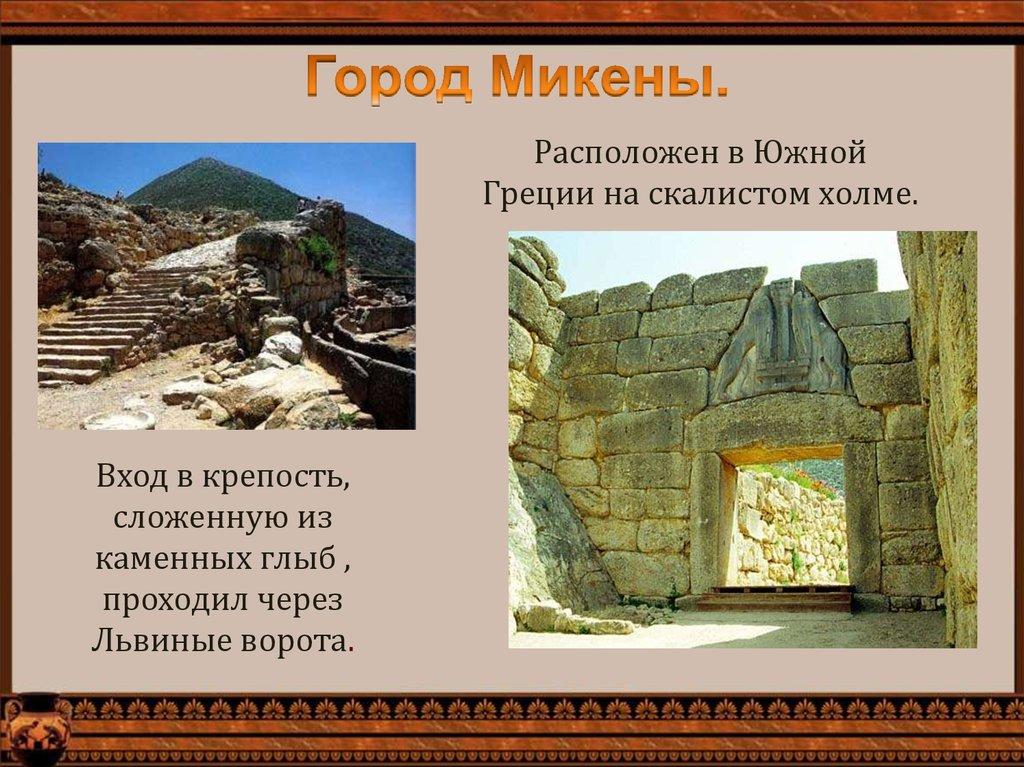 Город Микены.

Расположен в Южной Греции на скалистом холме.

Вход в крепость, сложенную из каменных глыб , проходил через Львиные ворота.